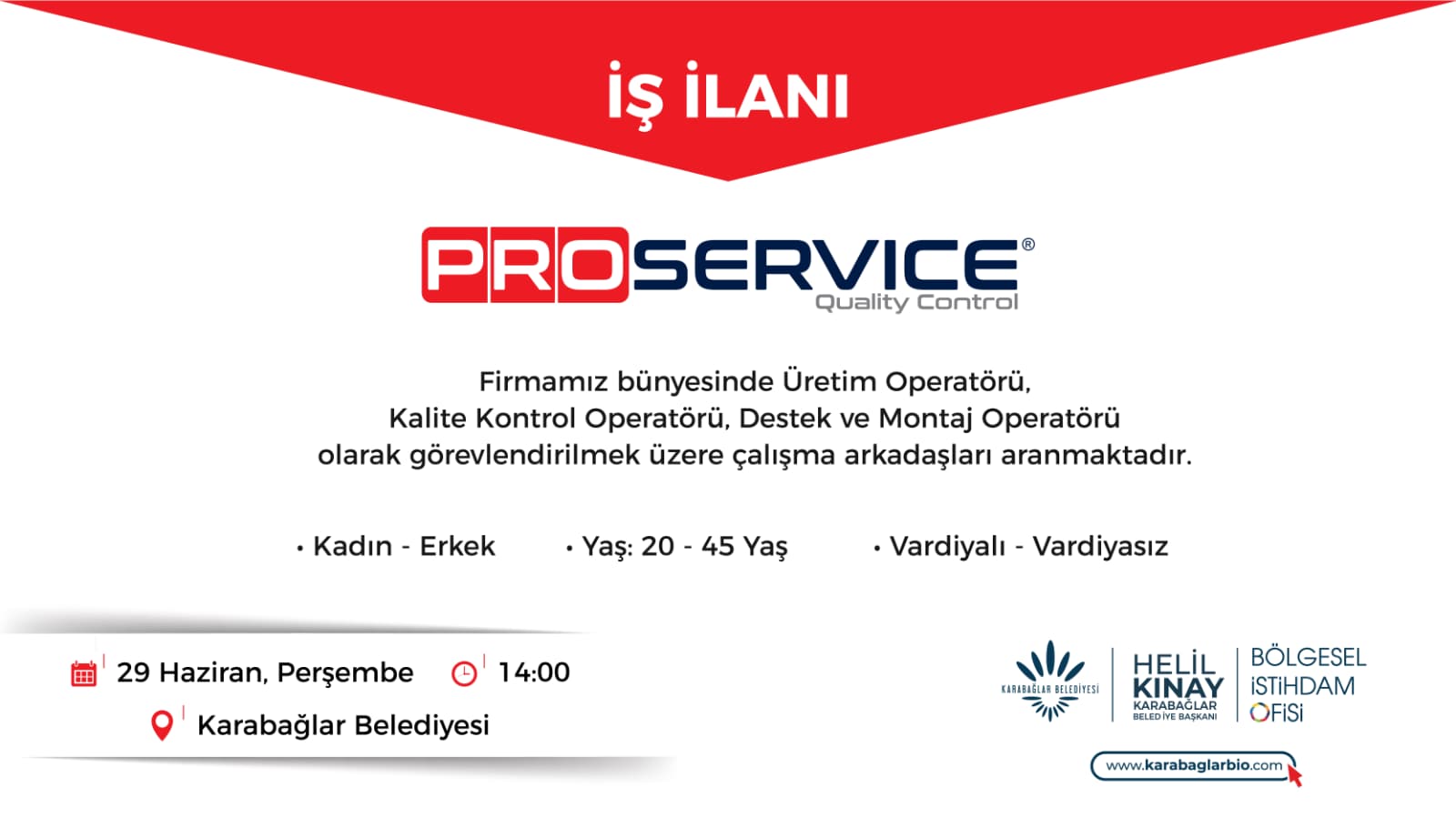 İŞ İLANI

PROSERVICE®
Quality Control

Firmamız bünyesinde Üretim Operatörü, Kalite Kontrol Operatörü, Destek ve Montaj Operatörü olarak görevlendirilmek üzere çalışma arkadaşları aranmaktadır.

• Kadın - Erkek • Yaş: 20 - 45 Yaş • Vardiyalı - Vardiyasız

29 Haziran, Perşembe 14:00

Karabağlar Belediyesi

KARABAĞLAR BELEDİYESİ

HELİL KINAY
KARABAĞLAR BELEDİYE BAŞKANI

BÖLGESEL İSTİHDAM OFİSİ

www.karabaglarbio.com